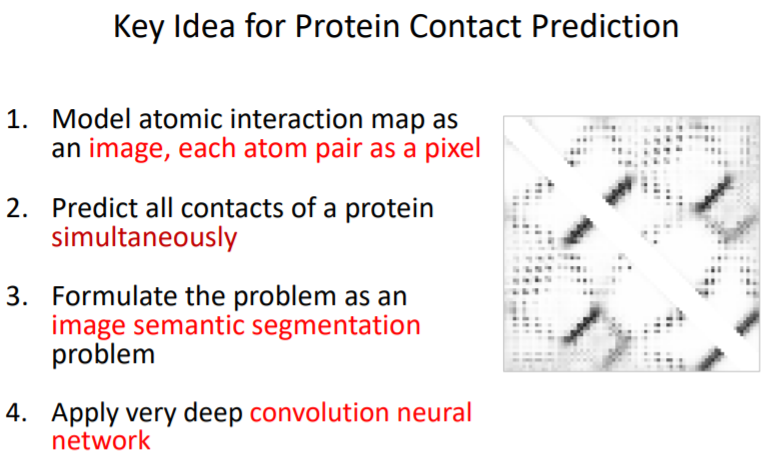 Key Idea for Protein Contact Prediction

1. Model atomic interaction map as an image, each atom pair as a pixel

2. Predict all contacts of a protein simultaneously

3. Formulate the problem as an image semantic segmentation problem

4. Apply very deep convolution neural network